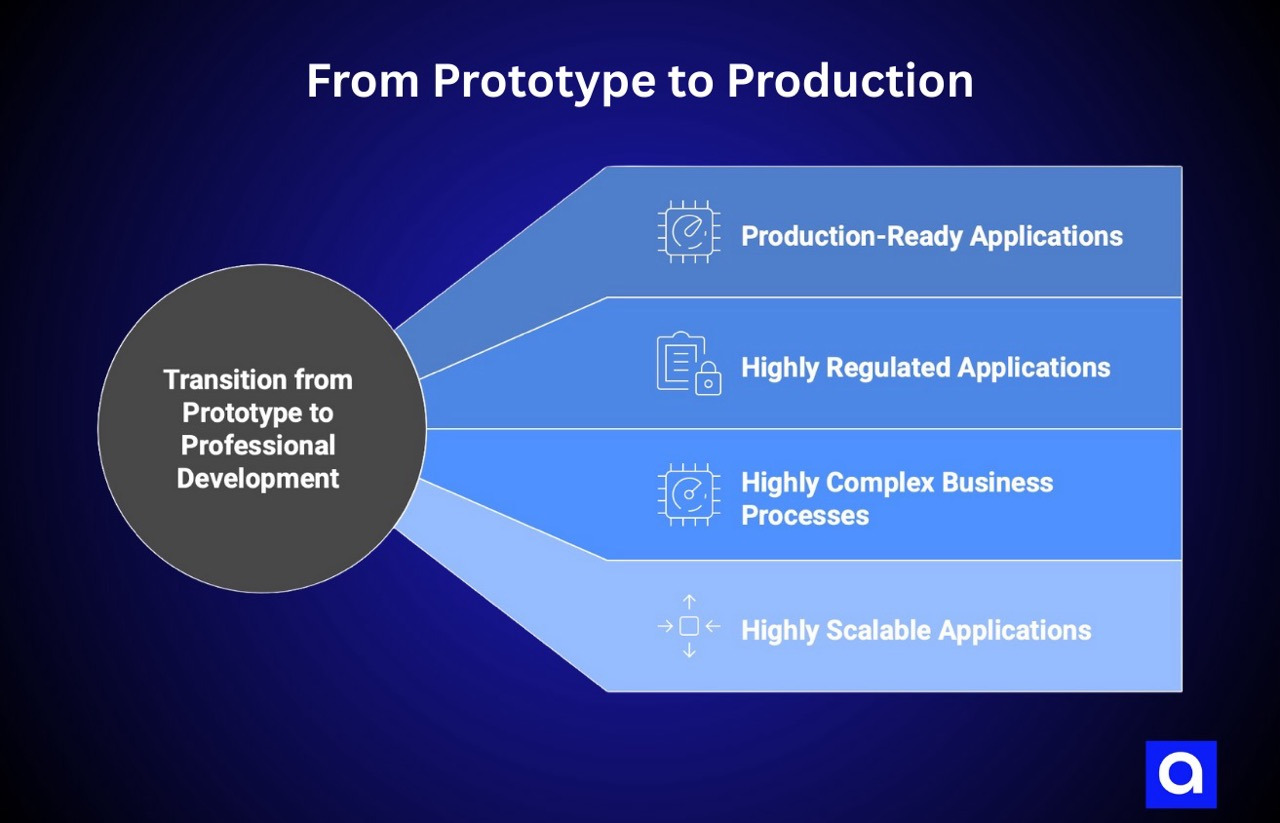 From Prototype to Production

Transition from Prototype to Professional Development

Production-Ready Applications

Highly Regulated Applications

Highly Complex Business Processes

Highly Scalable Applications

a